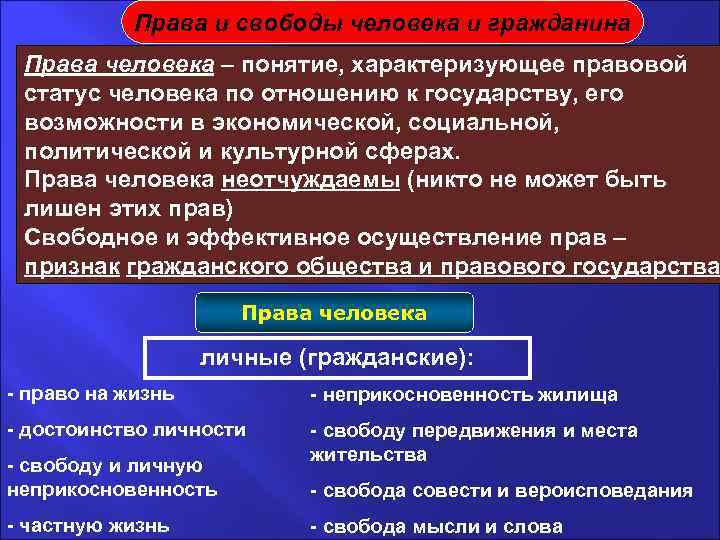 Права и свободы человека и гражданина

Права человека – понятие, характеризующее правовой статус человека по отношению к государству, его возможности в экономической, социальной, политической и культурной сферах.
Права человека неотчуждаемы (никто не может быть лишен этих прав)
Свободное и эффективное осуществление прав – признак гражданского общества и правового государства

Права человека

личные (гражданские):

- право на жизнь
- достоинство личности
- свободу и личную неприкосновенность
- частную жизнь

- неприкосновенность жилища
- свободу передвижения и места жительства
- свобода совести и вероисповедания
- свобода мысли и слова